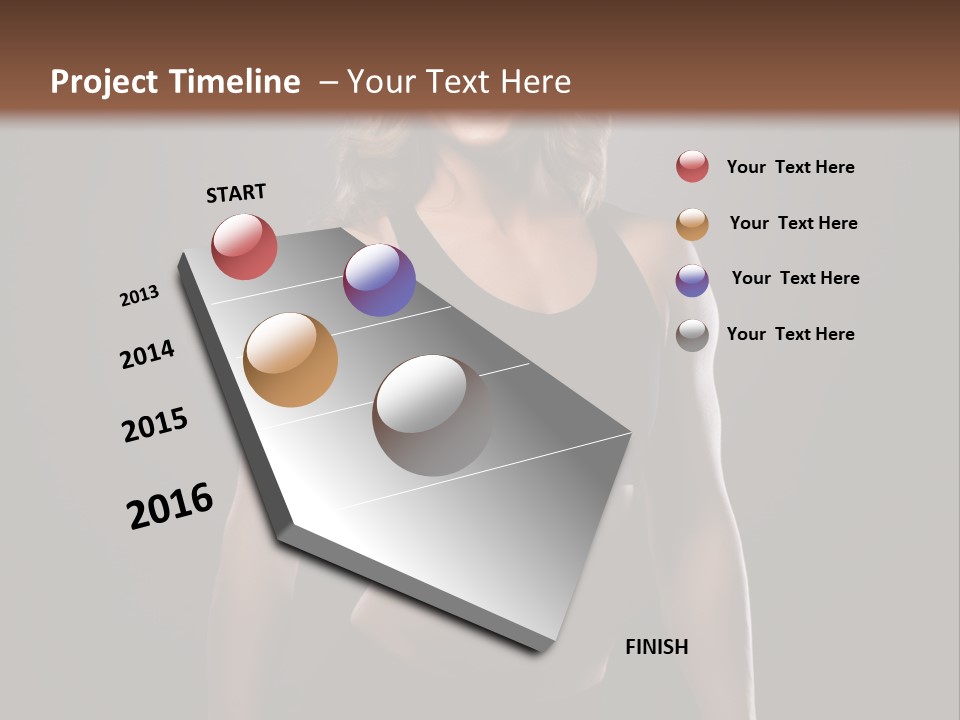 Project Timeline – Your Text Here

START

2013

2014

2015

2016

FINISH

Your Text Here

Your Text Here

Your Text Here

Your Text Here